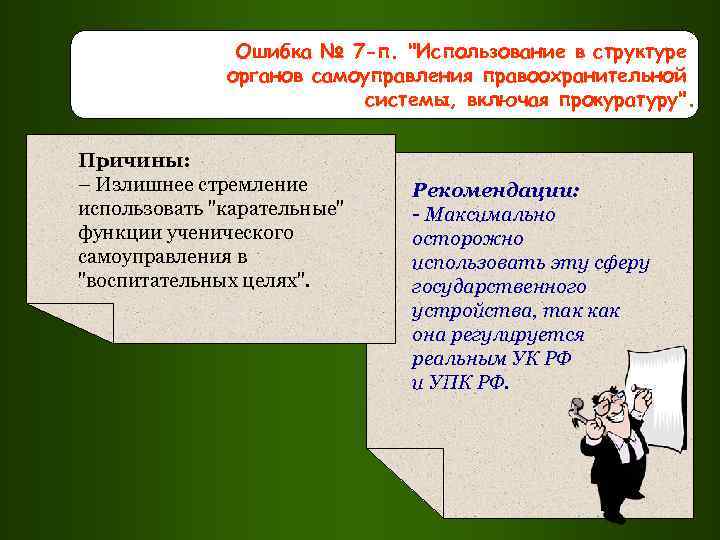 Ошибка № 7-п. "Использование в структуре органов самоуправления правоохранительной системы, включая прокуратуру".

Причины:
– Излишнее стремление использовать "карательные" функции ученического самоуправления в "воспитательных целях".

Рекомендации:
- Максимально осторожно использовать эту сферу государственного устройства, так как она регулируется реальным УК РФ и УПК РФ.